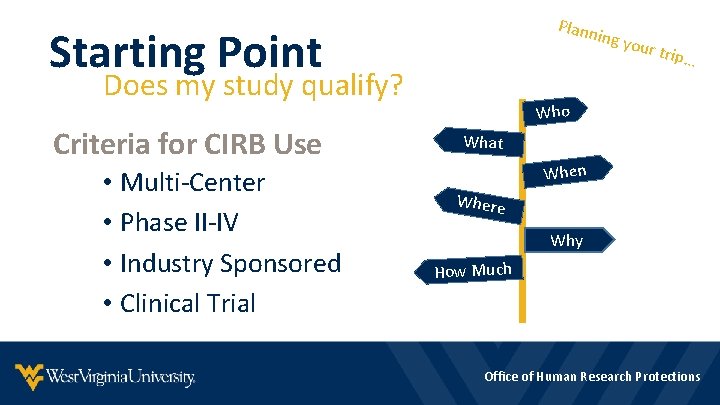 Starting Point
Does my study qualify?

Planning your trip…

Criteria for CIRB Use
• Multi-Center
• Phase II-IV
• Industry Sponsored
• Clinical Trial

Who
What
When
Where
Why
How Much

WestVirginiaUniversity.

Office of Human Research Protections